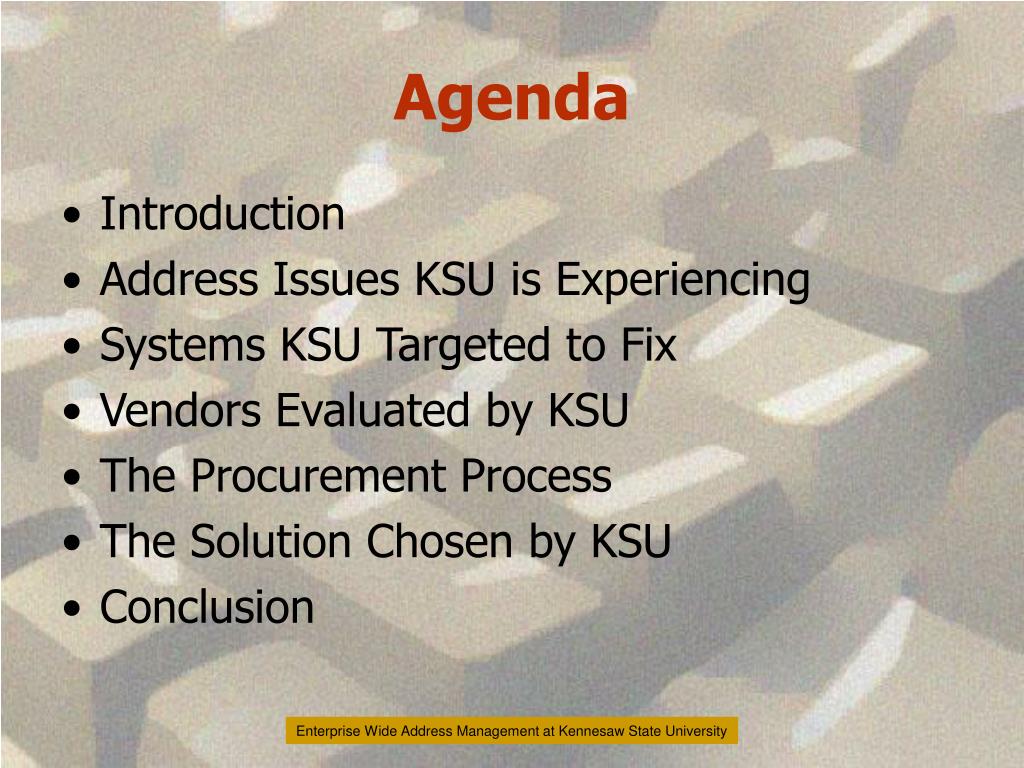 Agenda

• Introduction
• Address Issues KSU is Experiencing
• Systems KSU Targeted to Fix
• Vendors Evaluated by KSU
• The Procurement Process
• The Solution Chosen by KSU
• Conclusion

Enterprise Wide Address Management at Kennesaw State University